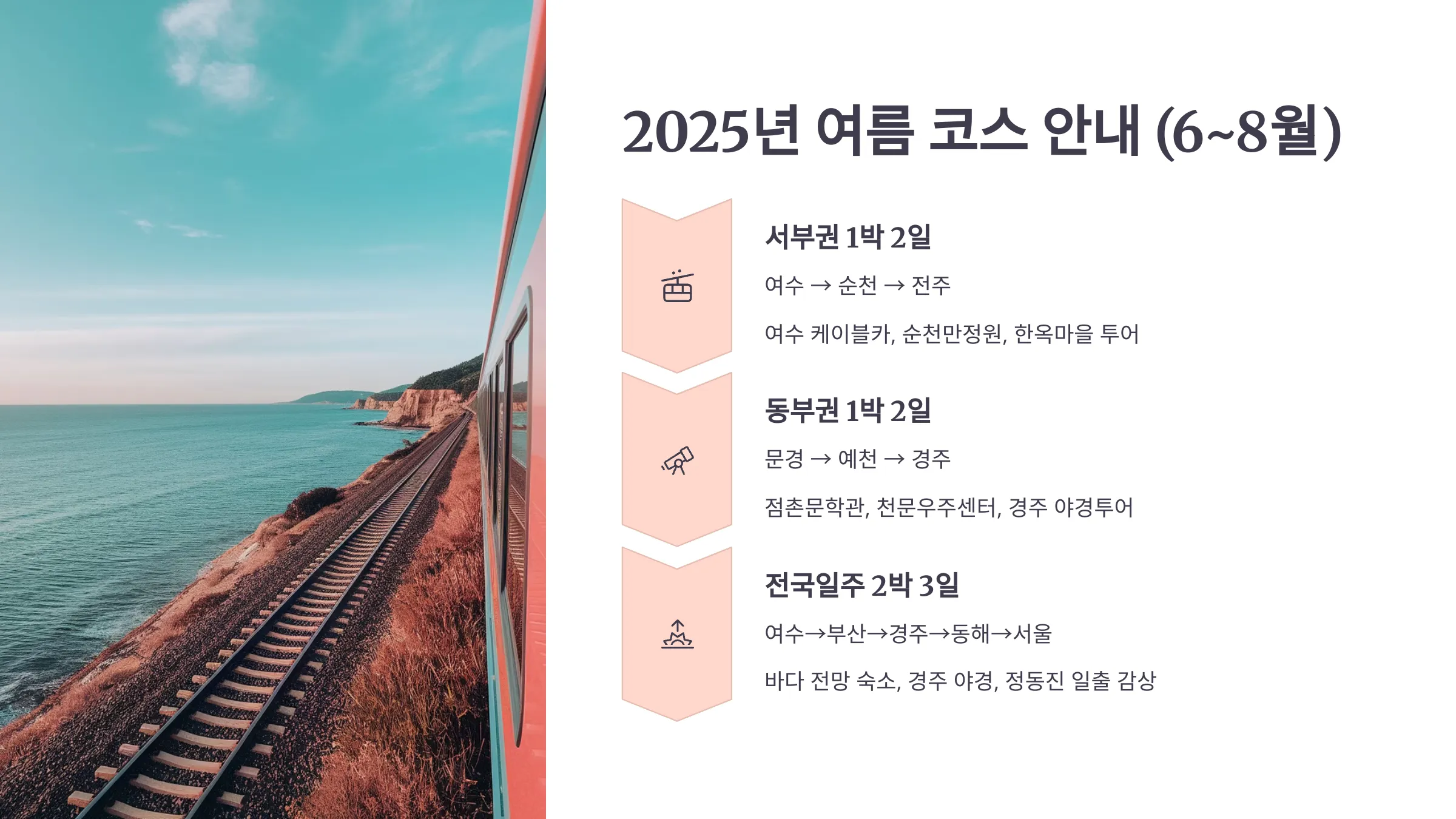 2025년 여름 코스 안내 (6~8월)

서부권 1박 2일

여수 → 순천 → 전주

여수 케이블카, 순천만정원, 한옥마을 투어

동부권 1박 2일

문경 → 예천 → 경주

점촌문학관, 천문우주센터, 경주 야경투어

전국일주 2박 3일

여수→부산→경주→동해→서울

바다 전망 숙소, 경주 야경, 정동진 일출 감상